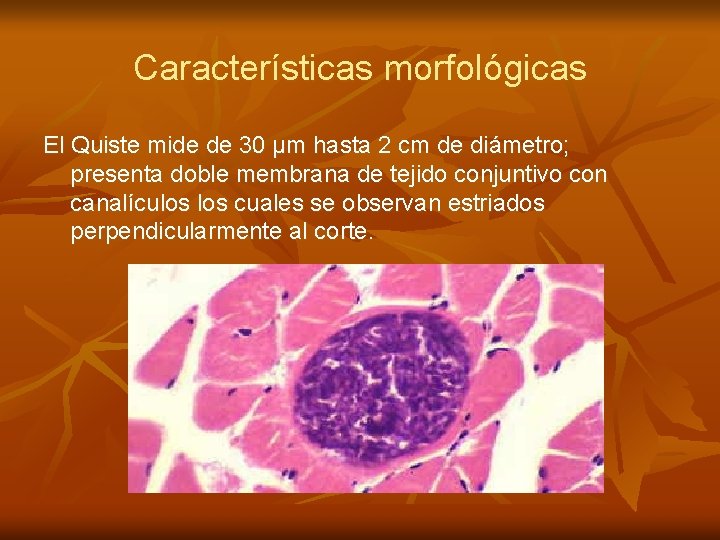 Características morfológicas

El Quiste mide de 30 µm hasta 2 cm de diámetro; presenta doble membrana de tejido conjuntivo con canalículos los cuales se observan estriados perpendicularmente al corte.